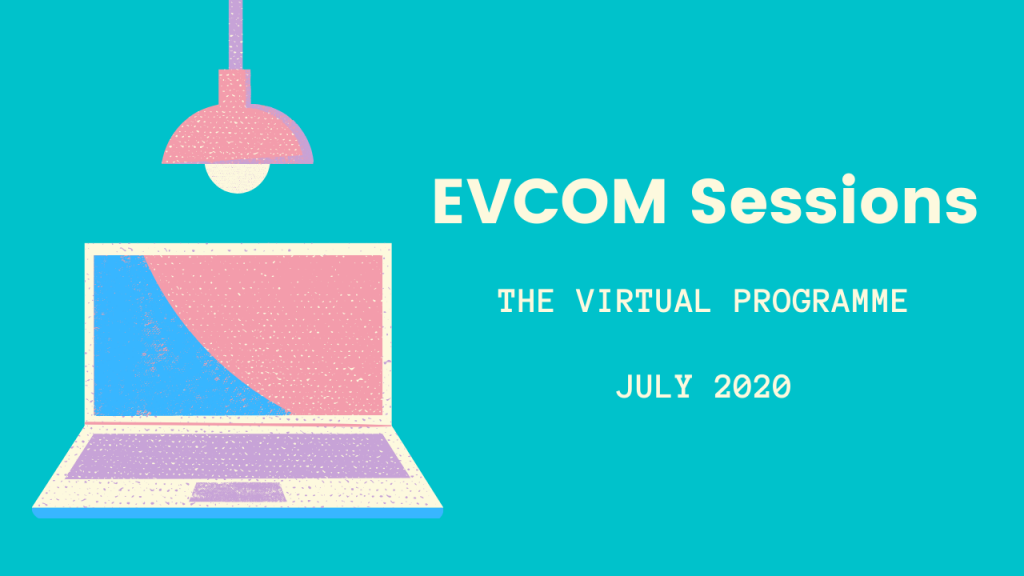 EVCOM Sessions

THE VIRTUAL PROGRAMME

JULY 2020